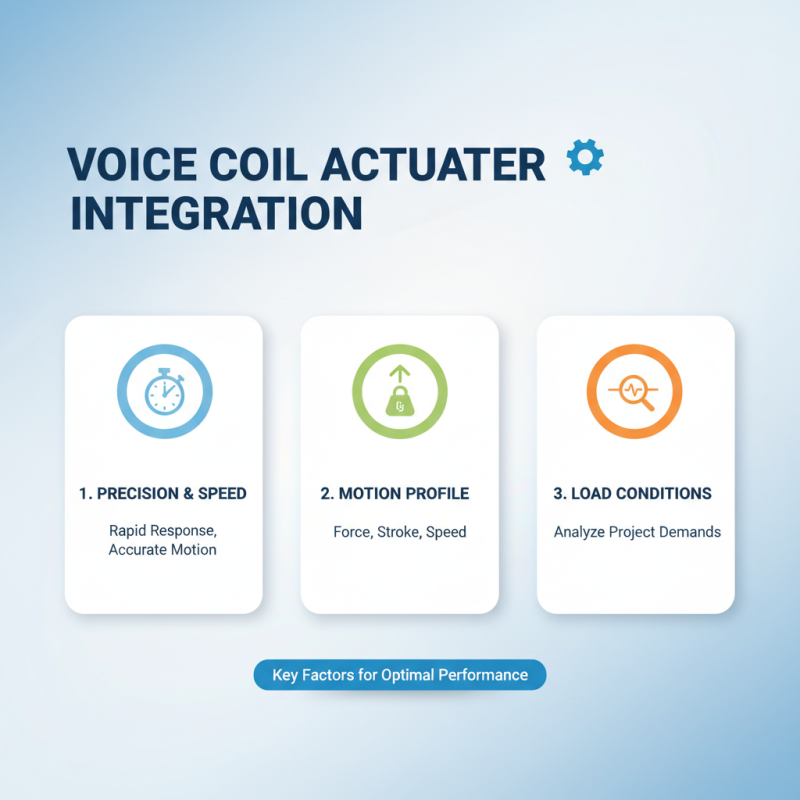 VOICE COIL ACTUATER INTEGRATION

1. PRECISION & SPEED

Rapid Response, Accurate Motion

2. MOTION PROFILE

Force, Stroke, Speed

3. LOAD CONDITIONS

Analyze Project Demands

Key Factors for Optimal Performance